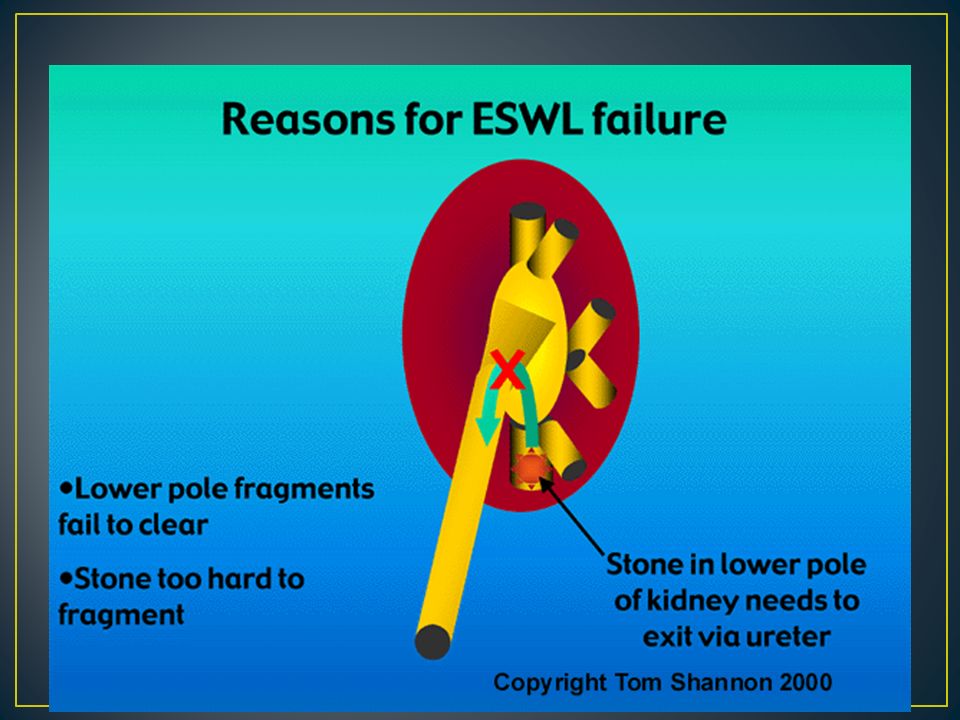 Reasons for ESWL failure

•Lower pole fragments fail to clear

•Stone too hard to fragment

Stone in lower pole of kidney needs to exit via ureter

Copyright Tom Shannon 2000